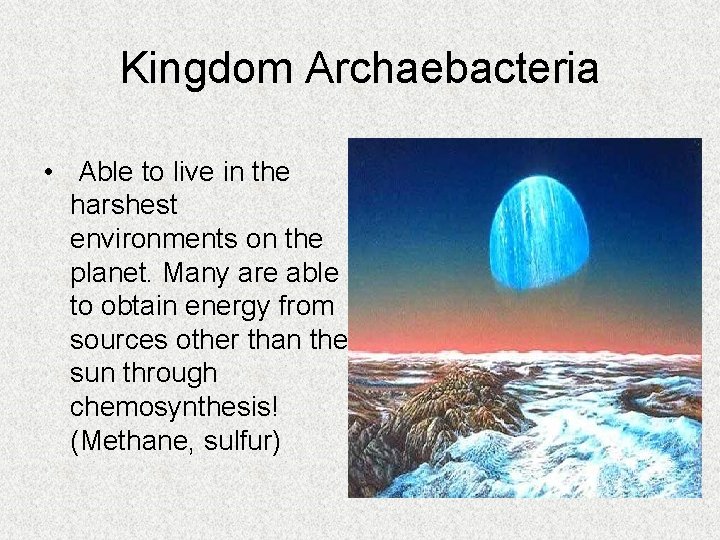 Kingdom Archaebacteria

• Able to live in the harshest environments on the planet. Many are able to obtain energy from sources other than the sun through chemosynthesis! (Methane, sulfur)